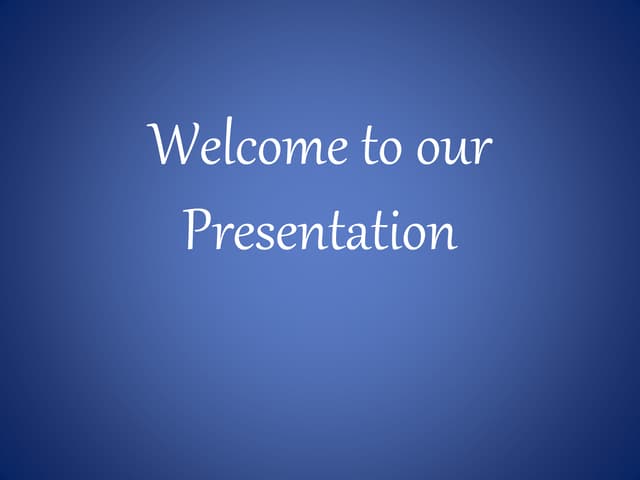 Welcome to our Presentation